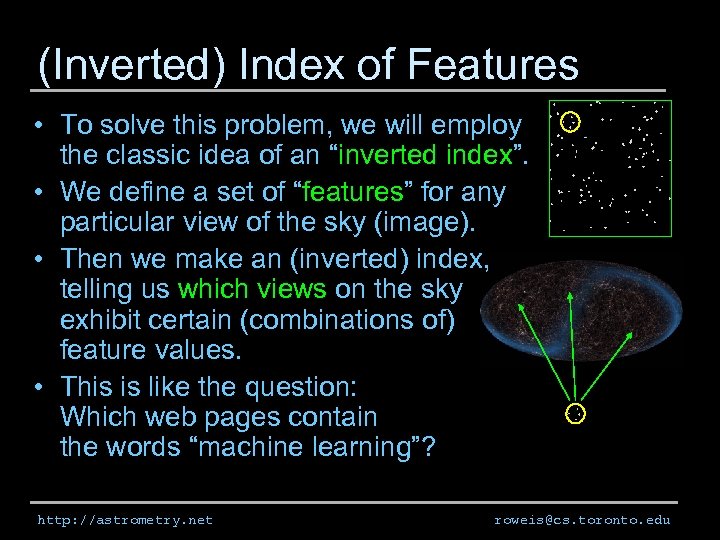 (Inverted) Index of Features

• To solve this problem, we will employ the classic idea of an “inverted index”.

• We define a set of “features” for any particular view of the sky (image).

• Then we make an (inverted) index, telling us which views on the sky exhibit certain (combinations of) feature values.

• This is like the question: Which web pages contain the words “machine learning”?

http://astrometry.net

roweis@cs.toronto.edu